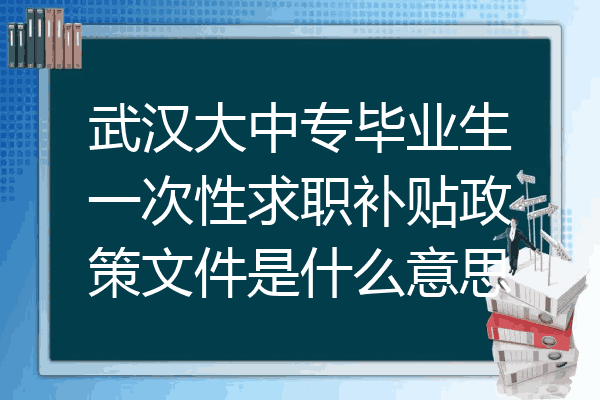 武汉大中专毕业生一次性求职补贴政策文件是什么意思